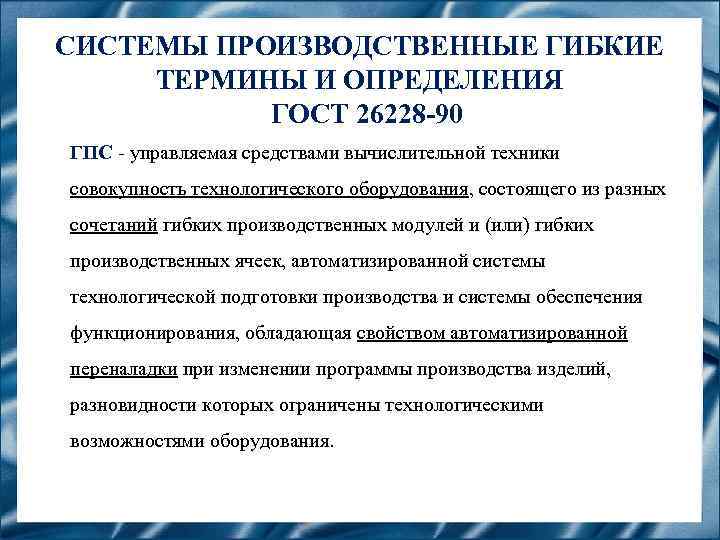 СИСТЕМЫ ПРОИЗВОДСТВЕННЫЕ ГИБКИЕ
ТЕРМИНЫ И ОПРЕДЕЛЕНИЯ
ГОСТ 26228-90

ГПС - управляемая средствами вычислительной техники совокупность технологического оборудования, состоящего из разных сочетаний гибких производственных модулей и (или) гибких производственных ячеек, автоматизированной системы технологической подготовки производства и системы обеспечения функционирования, обладающая свойством автоматизированной переналадки при изменении программы производства изделий, разновидности которых ограничены технологическими возможностями оборудования.